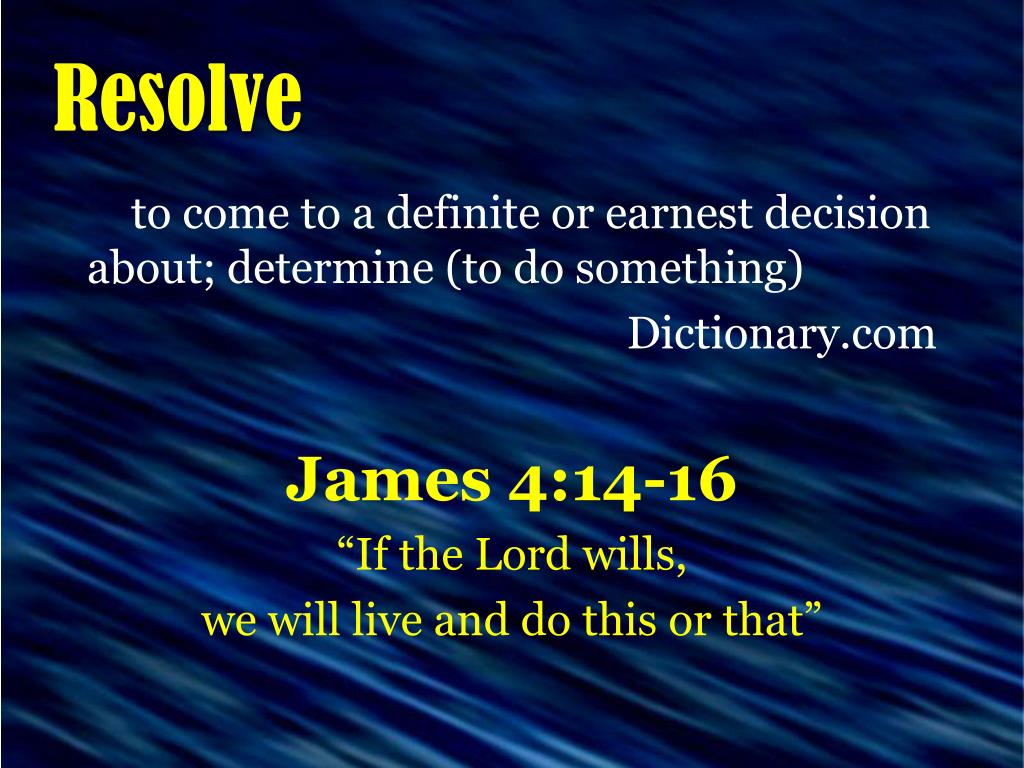 Resolve

to come to a definite or earnest decision about; determine (to do something)

Dictionary.com

James 4:14-16

“If the Lord wills, we will live and do this or that”